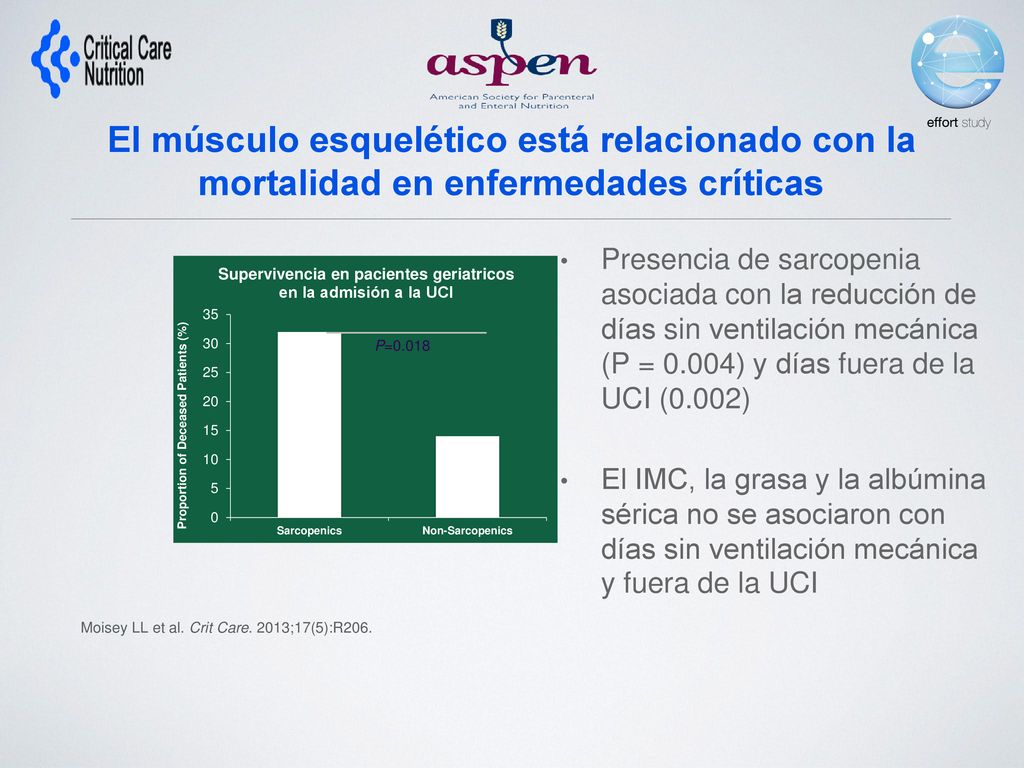 Critical Care Nutrition

aspen
American Society for Parenteral and Enteral Nutrition

effort study

El músculo esquelético está relacionado con la mortalidad en enfermedades críticas

Supervivencia en pacientes geriatricos en la admisión a la UCI

Proportion of Deceased Patients (%)

35
30
25
20
15
10
5
0

P=0.018

Sarcopenics
Non-Sarcopenics

• Presencia de sarcopenia asociada con la reducción de días sin ventilación mecánica (P = 0.004) y días fuera de la UCI (0.002)

• El IMC, la grasa y la albúmina sérica no se asociaron con días sin ventilación mecánica y fuera de la UCI

Moisey LL et al. Crit Care. 2013;17(5):R206.